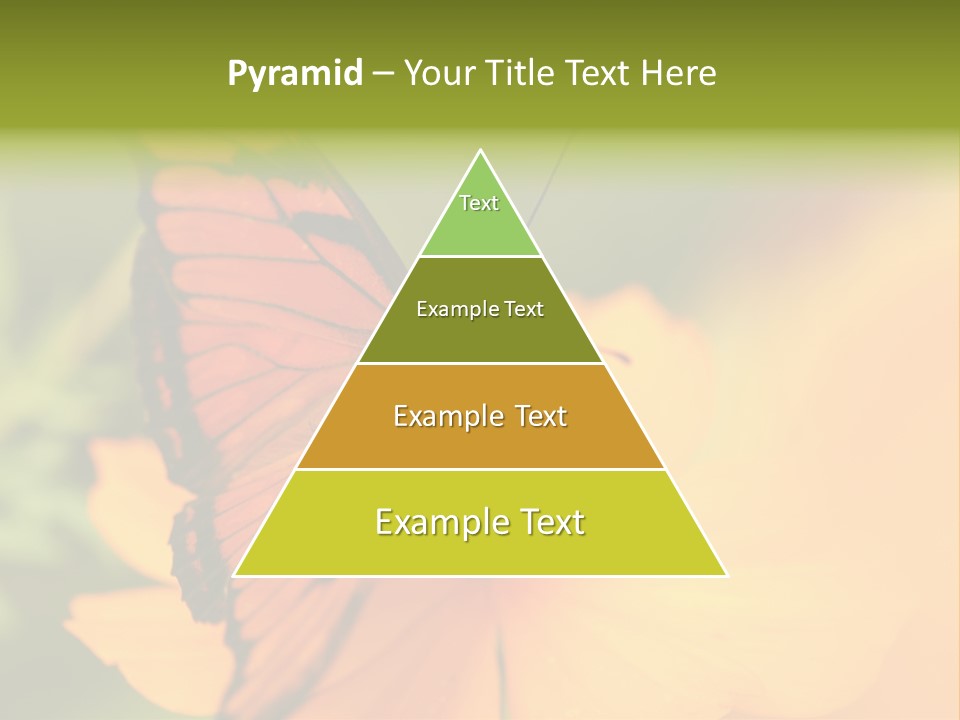 Pyramid – Your Title Text Here

Text

Example Text

Example Text

Example Text